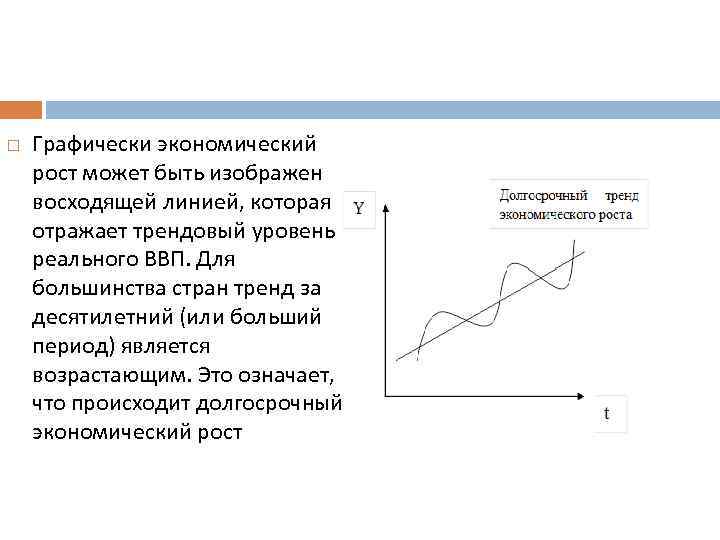 Графически экономический рост может быть изображен восходящей линией, которая отражает трендовый уровень реального ВВП. Для большинства стран тренд за десятилетний (или больший период) является возрастающим. Это означает, что происходит долгосрочный экономический рост

Y

Долгосрочный тренд экономического роста

t